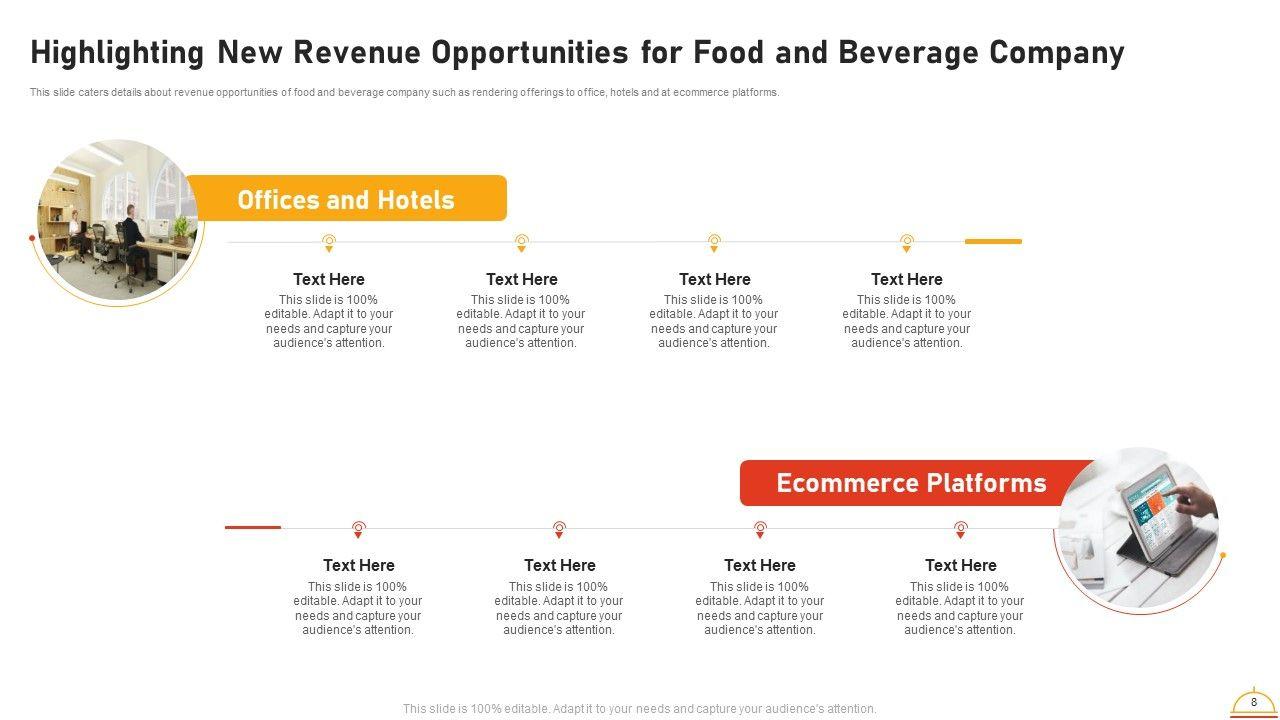 Highlighting New Revenue Opportunities for Food and Beverage Company

This slide caters details about revenue opportunities of food and beverage company such as rendering offerings to office, hotels and at ecommerce platforms.

Offices and Hotels

Text Here
This slide is 100% editable. Adapt it to your needs and capture your audience's attention.

Text Here
This slide is 100% editable. Adapt it to your needs and capture your audience's attention.

Text Here
This slide is 100% editable. Adapt it to your needs and capture your audience's attention.

Text Here
This slide is 100% editable. Adapt it to your needs and capture your audience's attention.

Ecommerce Platforms

Text Here
This slide is 100% editable. Adapt it to your needs and capture your audience's attention.

Text Here
This slide is 100% editable. Adapt it to your needs and capture your audience's attention.

Text Here
This slide is 100% editable. Adapt it to your needs and capture your audience's attention.

Text Here
This slide is 100% editable. Adapt it to your needs and capture your audience's attention.

This slide is 100% editable. Adapt it to your needs and capture your audience's attention.

8